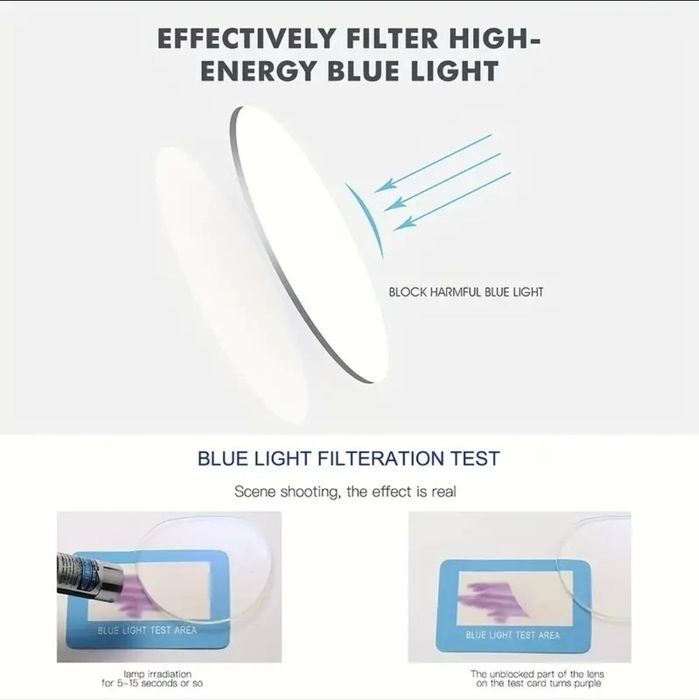 EFFECTIVELY FILTER HIGH-ENERGY BLUE LIGHT

BLOCK HARMFUL BLUE LIGHT

BLUE LIGHT FILTERATION TEST

Scene shooting, the effect is real

BLUE LIGHT TEST AREA

lamp irradiation for 5-15 seconds or so

BLUE LIGHT TEST AREA

The unblocked part of the lens on the test card turns purple